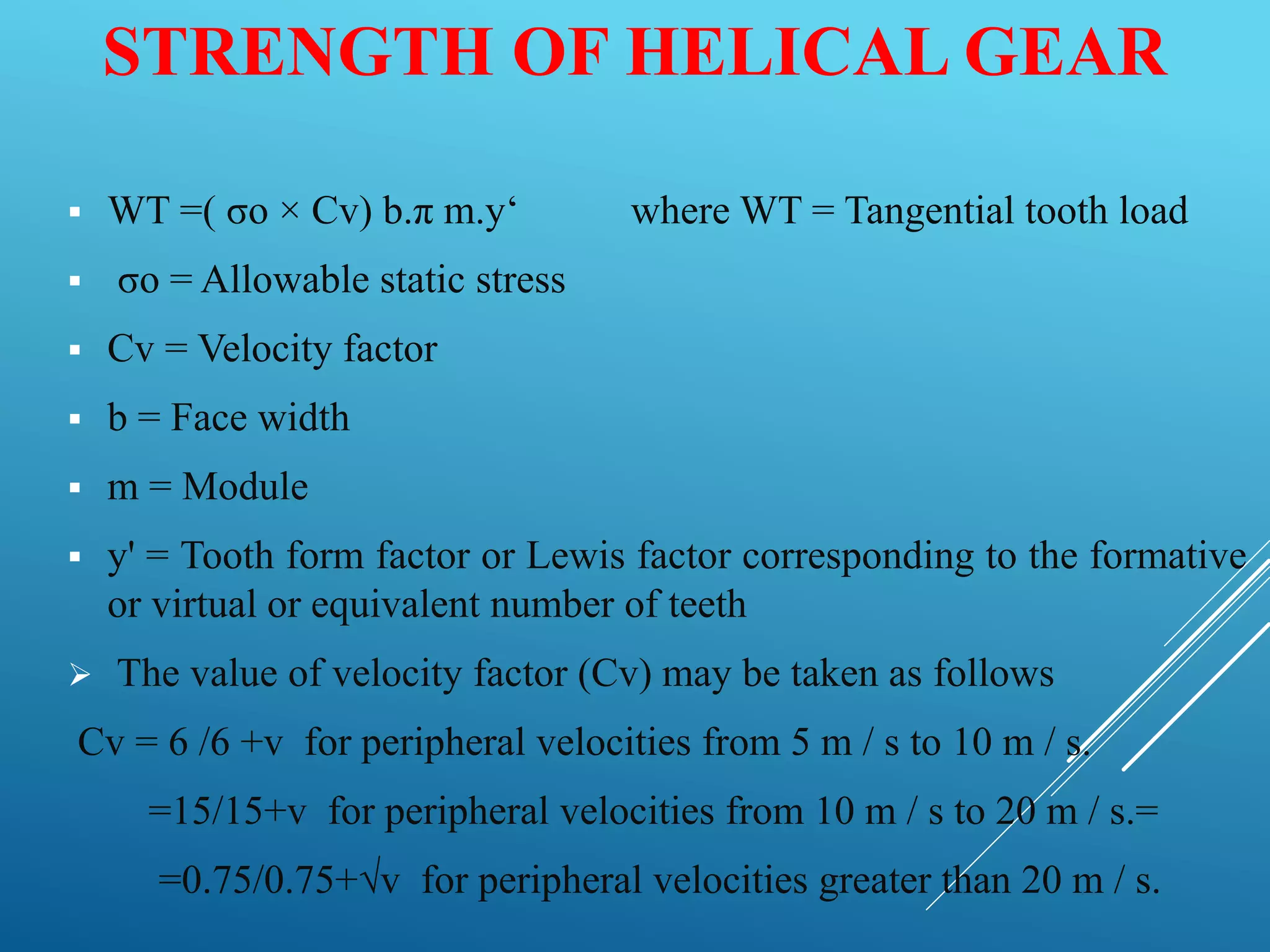 STRENGTH OF HELICAL GEAR

▪ WT =( σo × Cv) b.π m.y‘ where WT = Tangential tooth load

▪ σo = Allowable static stress

▪ Cv = Velocity factor

▪ b = Face width

▪ m = Module

▪ y' = Tooth form factor or Lewis factor corresponding to the formative or virtual or equivalent number of teeth

➢ The value of velocity factor (Cv) may be taken as follows

Cv = 6 /6 +v for peripheral velocities from 5 m / s to 10 m / s.

=15/15+v for peripheral velocities from 10 m / s to 20 m / s.=

=0.75/0.75+√v for peripheral velocities greater than 20 m / s.